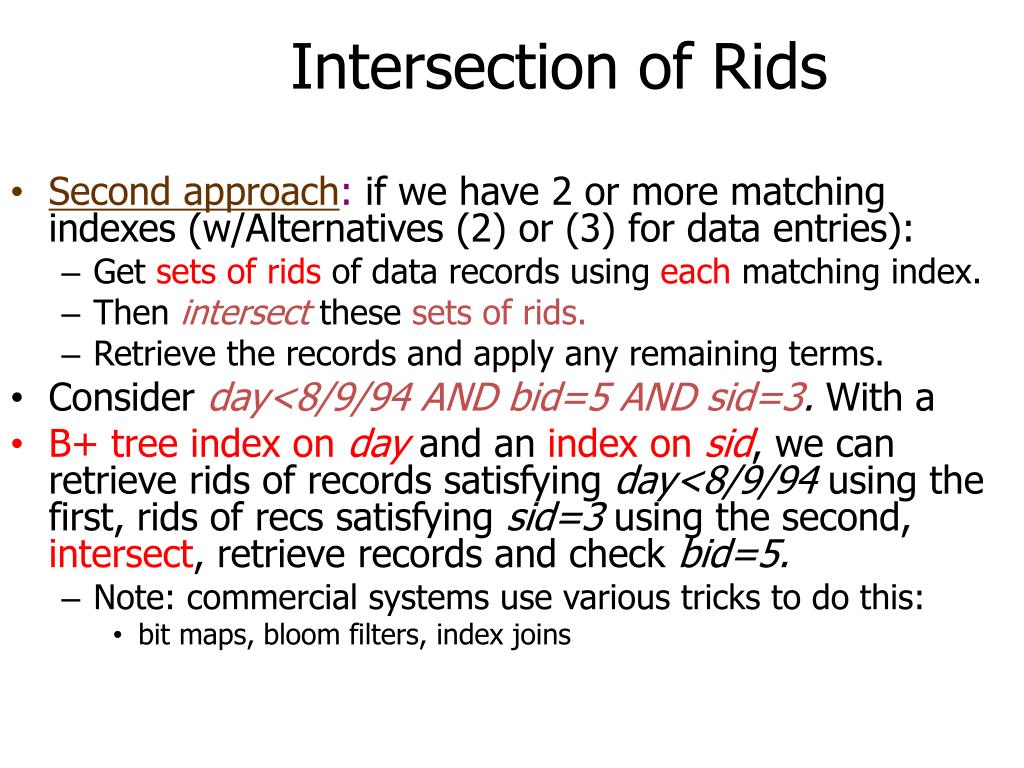 Intersection of Rids

• Second approach: if we have 2 or more matching indexes (w/Alternatives (2) or (3) for data entries):
– Get sets of rids of data records using each matching index.
– Then intersect these sets of rids.
– Retrieve the records and apply any remaining terms.
• Consider day<8/9/94 AND bid=5 AND sid=3. With a
• B+ tree index on day and an index on sid, we can retrieve rids of records satisfying day<8/9/94 using the first, rids of recs satisfying sid=3 using the second, intersect, retrieve records and check bid=5.
– Note: commercial systems use various tricks to do this:
• bit maps, bloom filters, index joins